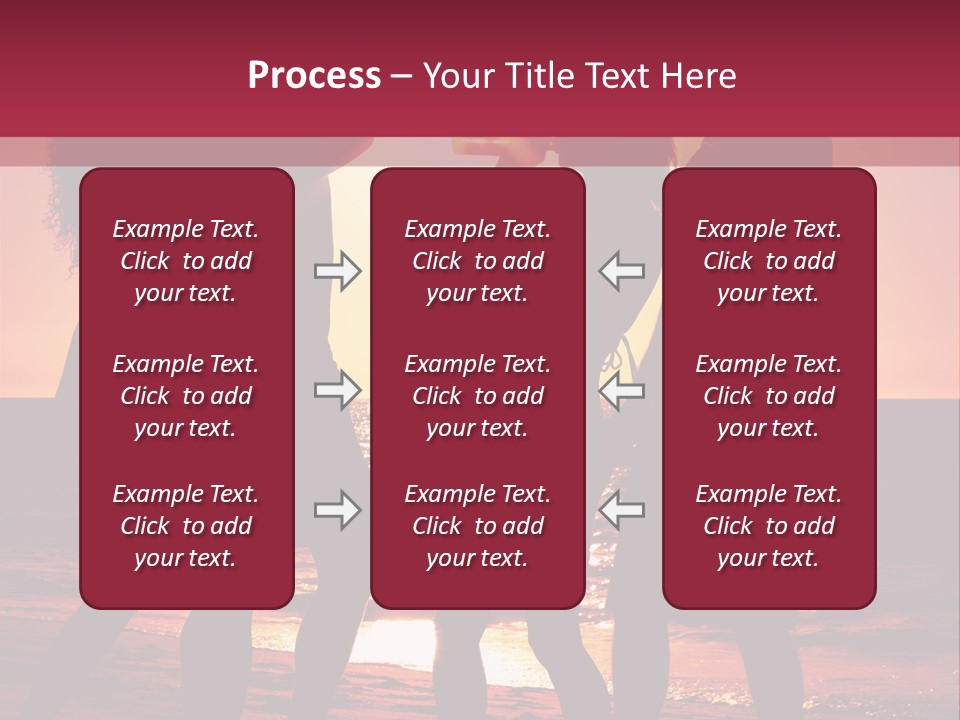 Process – Your Title Text Here

Example Text. Click to add your text.

Example Text. Click to add your text.

Example Text. Click to add your text.

Example Text. Click to add your text.

Example Text. Click to add your text.

Example Text. Click to add your text.

Example Text. Click to add your text.

Example Text. Click to add your text.

Example Text. Click to add your text.